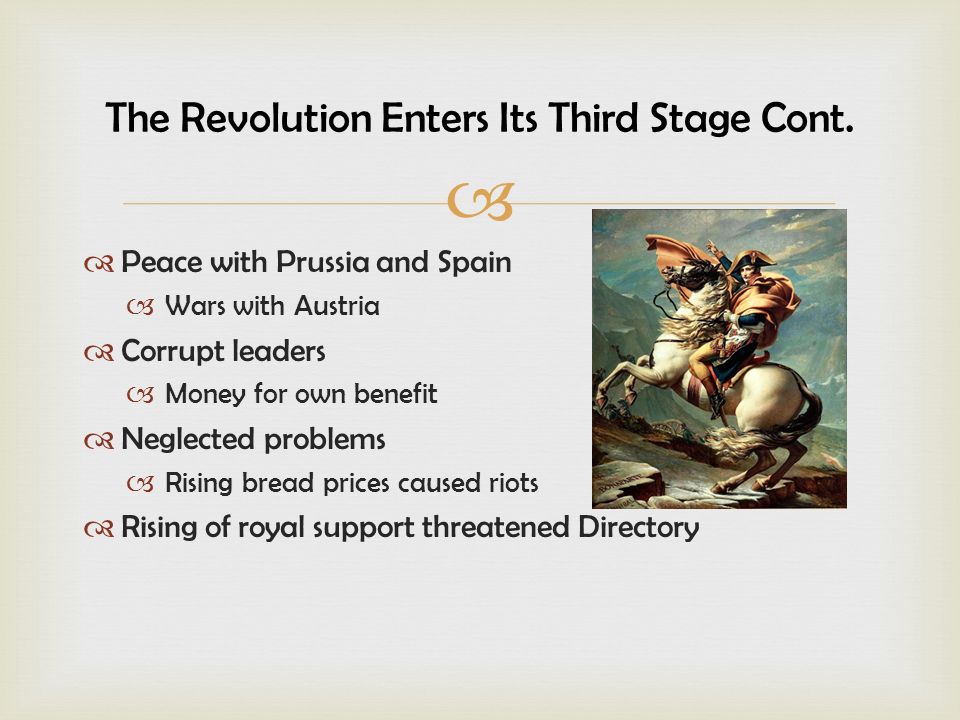 The Revolution Enters Its Third Stage Cont.

Peace with Prussia and Spain

Wars with Austria

Corrupt leaders

Money for own benefit

Neglected problems

Rising bread prices caused riots

Rising of royal support threatened Directory